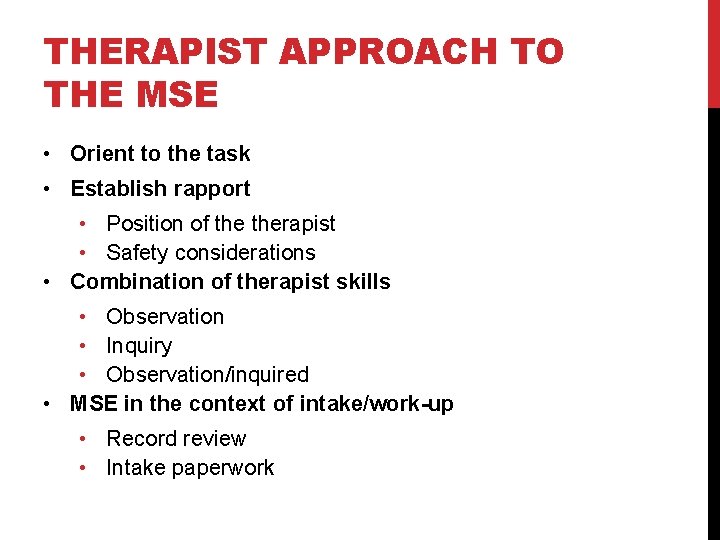 THERAPIST APPROACH TO THE MSE

• Orient to the task
• Establish rapport
  • Position of the therapist
  • Safety considerations
• Combination of therapist skills
  • Observation
  • Inquiry
  • Observation/inquired
• MSE in the context of intake/work-up
  • Record review
  • Intake paperwork